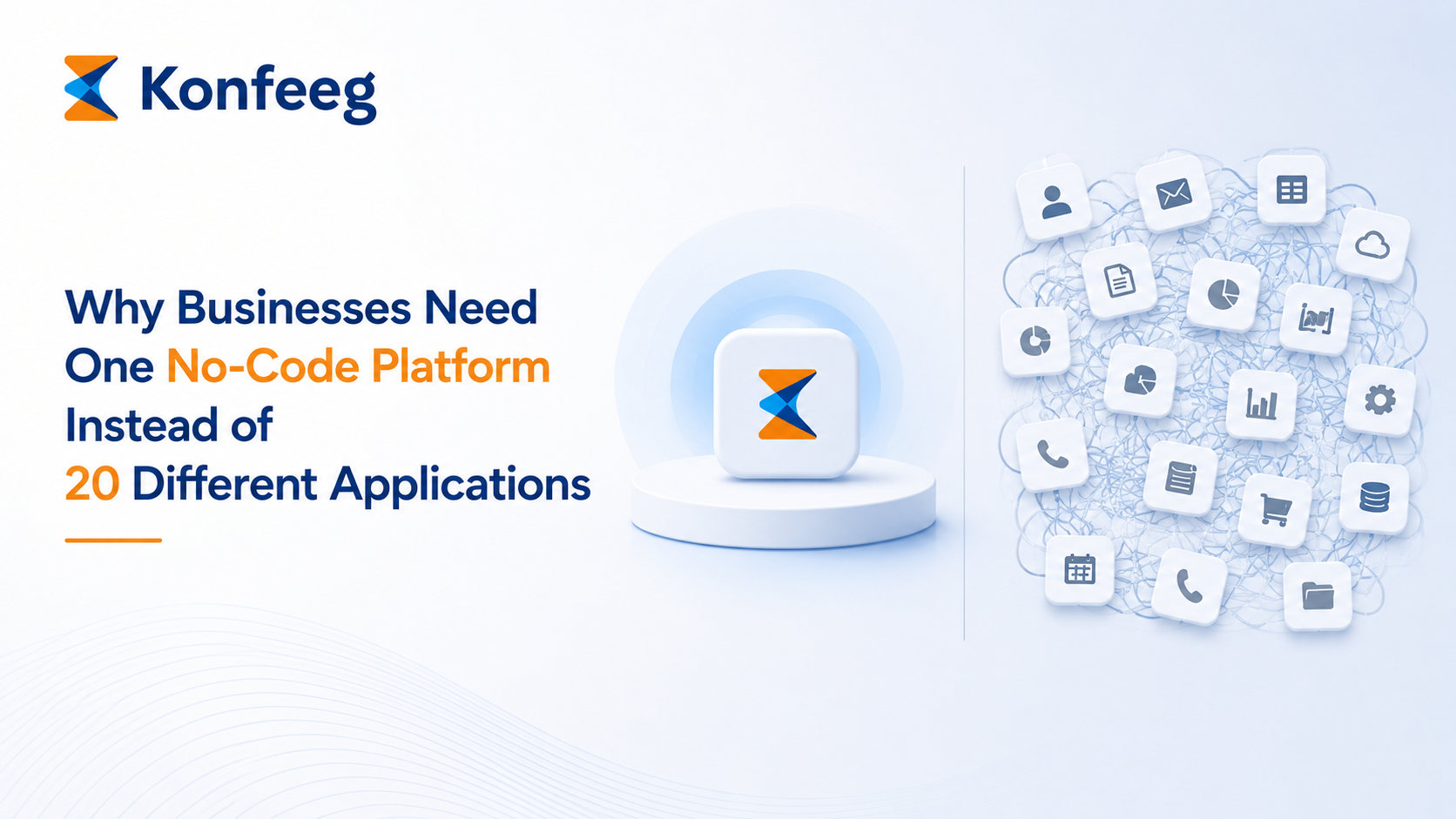 Konfeeg

Why Businesses Need One No-Code Platform Instead of 20 Different Applications